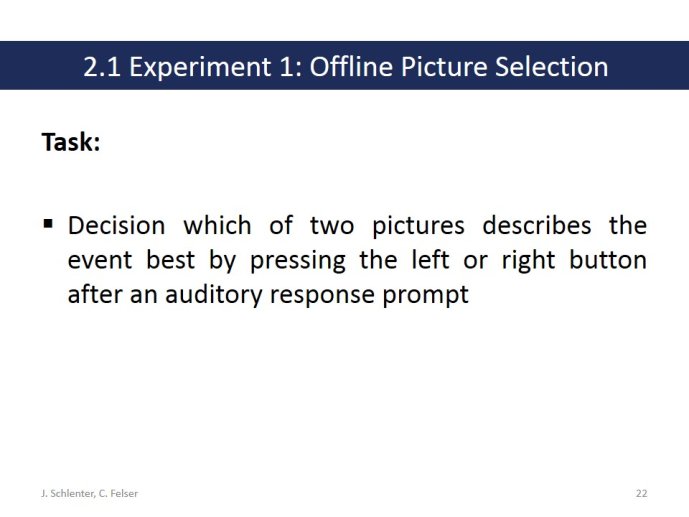 2.1 Experiment 1: Offline Picture Selection

Task:

▪ Decision which of two pictures describes the event best by pressing the left or right button after an auditory response prompt

J. Schlenter, C. Felser

22